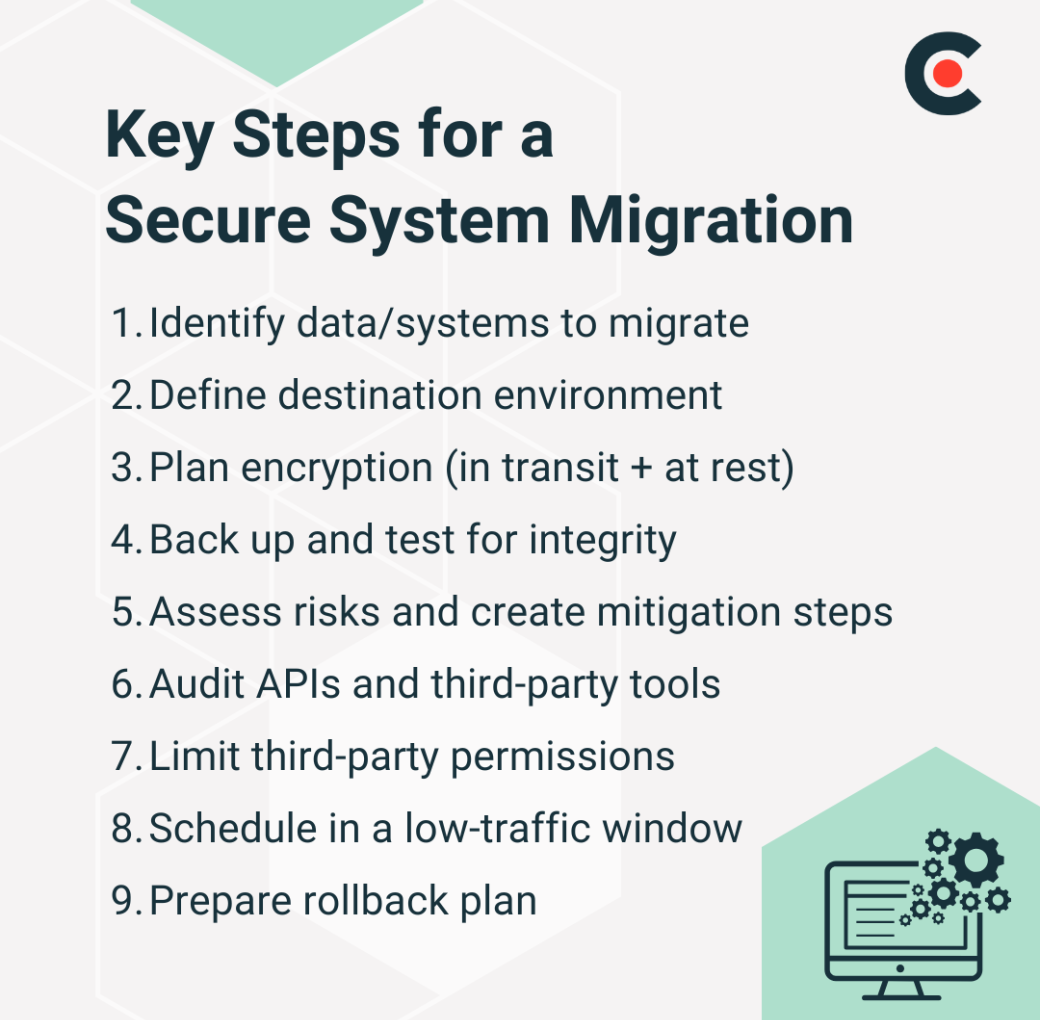 Key Steps for a Secure System Migration

1. Identify data/systems to migrate
2. Define destination environment
3. Plan encryption (in transit + at rest)
4. Back up and test for integrity
5. Assess risks and create mitigation steps
6. Audit APIs and third-party tools
7. Limit third-party permissions
8. Schedule in a low-traffic window
9. Prepare rollback plan